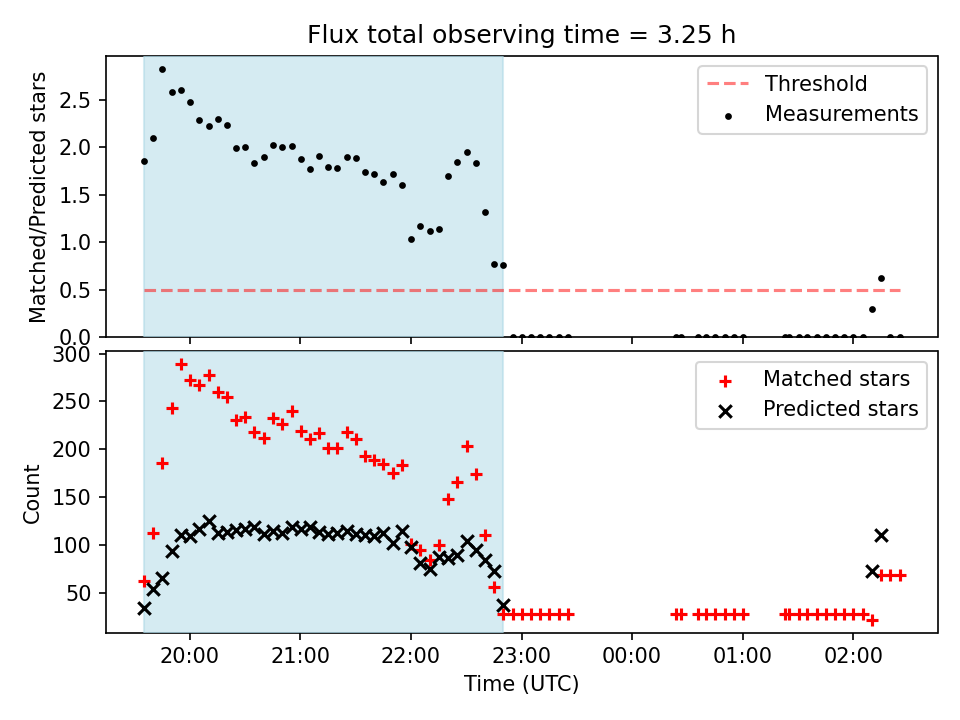 Flux total observing time = 3.25 h

Matched/Predicted stars

2.5
2.0
1.5
1.0
0.5
0.0

Threshold
Measurements

Count

300
250
200
150
100
50

Matched stars
Predicted stars

20:00
21:00
22:00
23:00
00:00
01:00
02:00

Time (UTC)